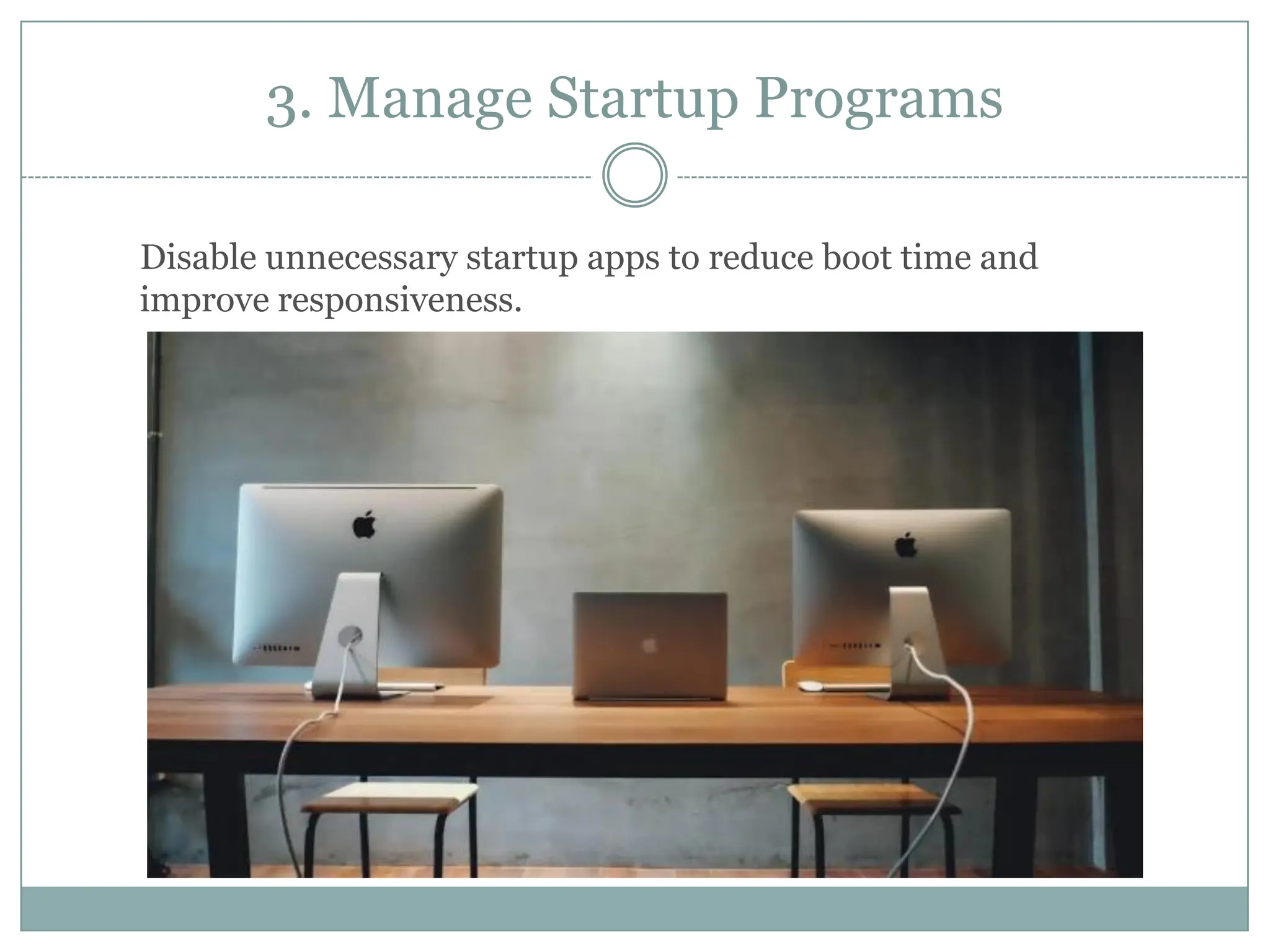 3. Manage Startup Programs

Disable unnecessary startup apps to reduce boot time and improve responsiveness.